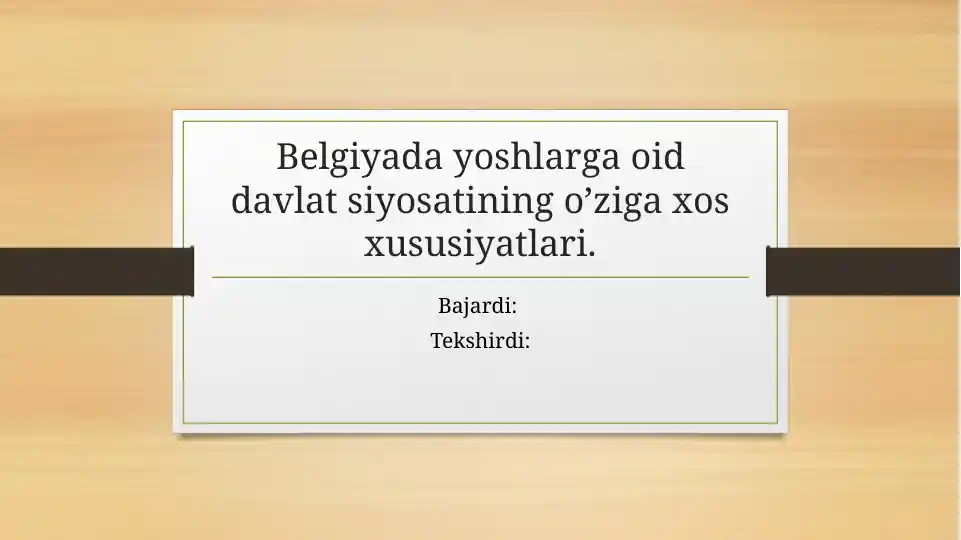 Belgiyada yoshlarga oid davlat siyosatining o’ziga xos xususiyatlari.

Bajardi:
Tekshirdi: